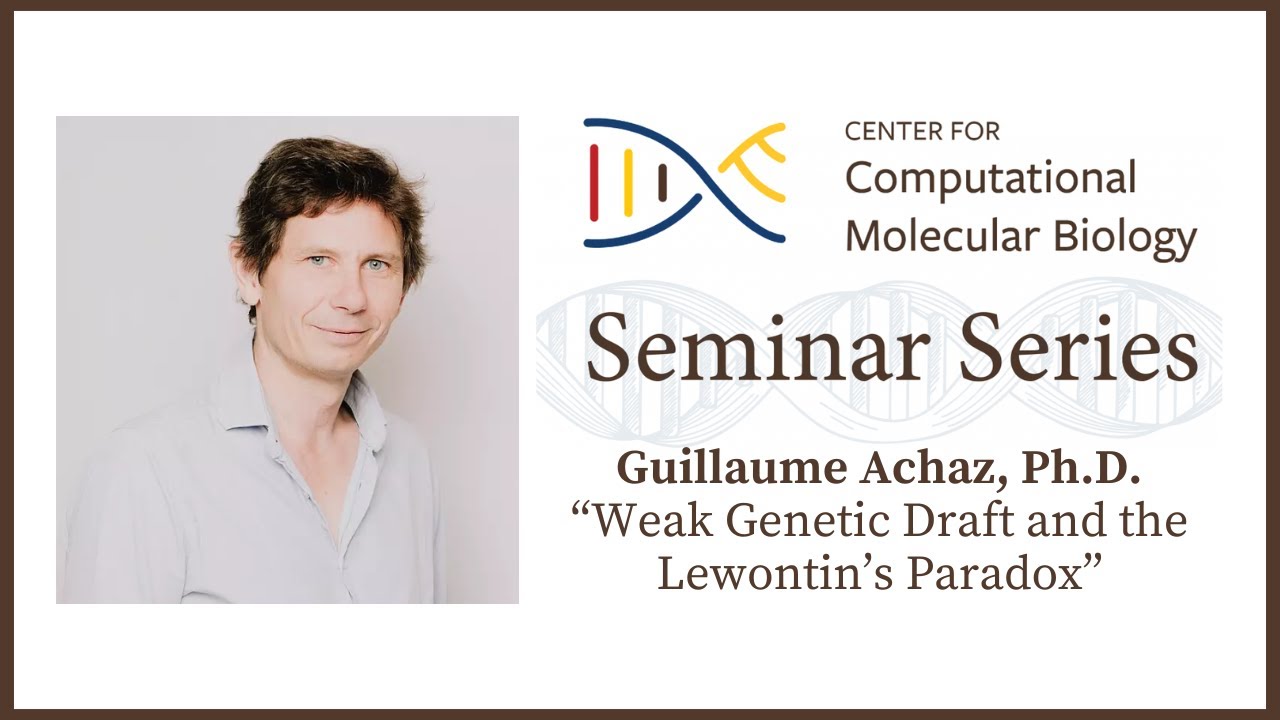 CENTER FOR
Computational
Molecular Biology

Seminar Series

Guillaume Achaz, Ph.D.
“Weak Genetic Draft and the Lewontin’s Paradox”